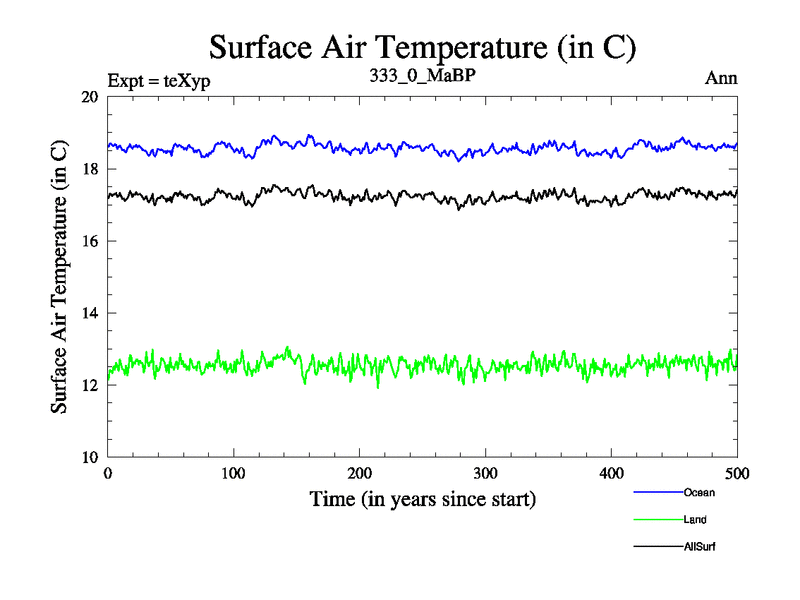 Surface Air Temperature (in C)

Expt = teXyp

333_0_MaBP

Ann

Surface Air Temperature (in C)

20
18
16
14
12
10

0
100
200
300
400
500

Time (in years since start)

Ocean
Land
AllSurf